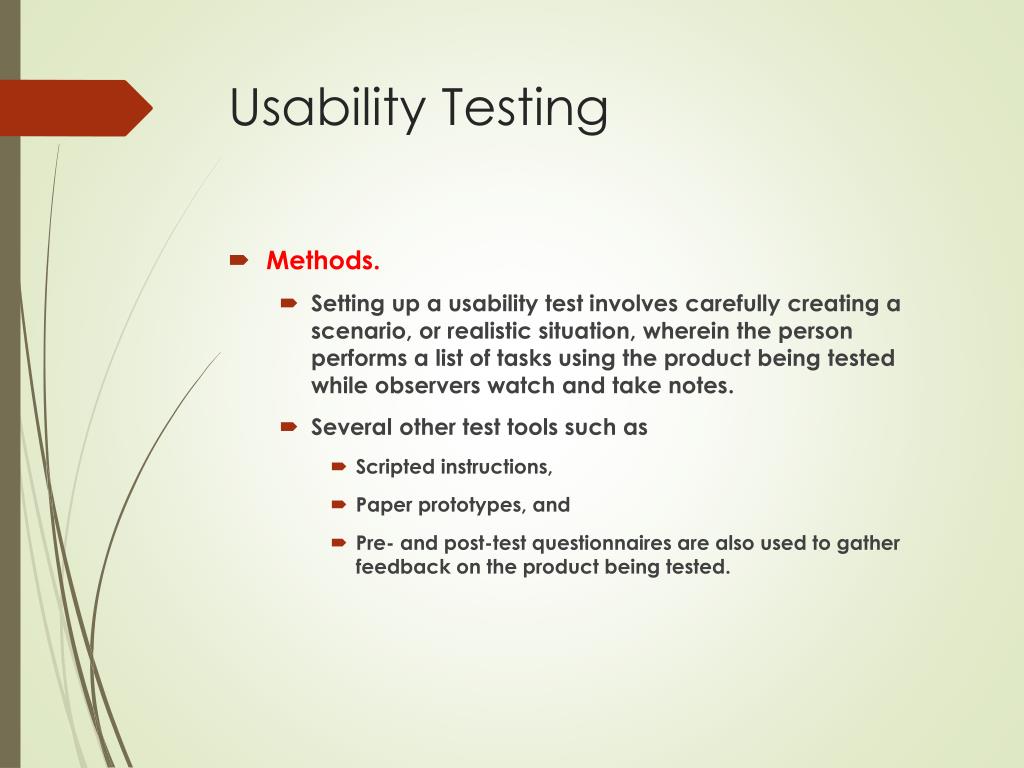 Usability Testing

Methods.

Setting up a usability test involves carefully creating a scenario, or realistic situation, wherein the person performs a list of tasks using the product being tested while observers watch and take notes.

Several other test tools such as

Scripted instructions,

Paper prototypes, and

Pre- and post-test questionnaires are also used to gather feedback on the product being tested.